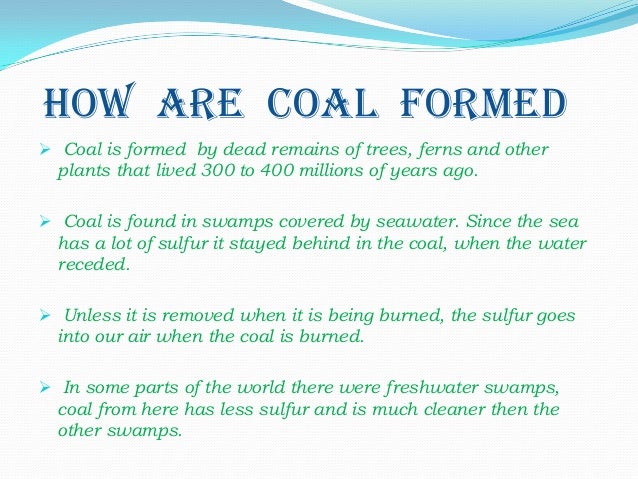 HOW ARE COAL FORMED

➢ Coal is formed by dead remains of trees, ferns and other plants that lived 300 to 400 millions of years ago.

➢ Coal is found in swamps covered by seawater. Since the sea has a lot of sulfur it stayed behind in the coal, when the water receded.

➢ Unless it is removed when it is being burned, the sulfur goes into our air when the coal is burned.

➢ In some parts of the world there were freshwater swamps, coal from here has less sulfur and is much cleaner then the other swamps.